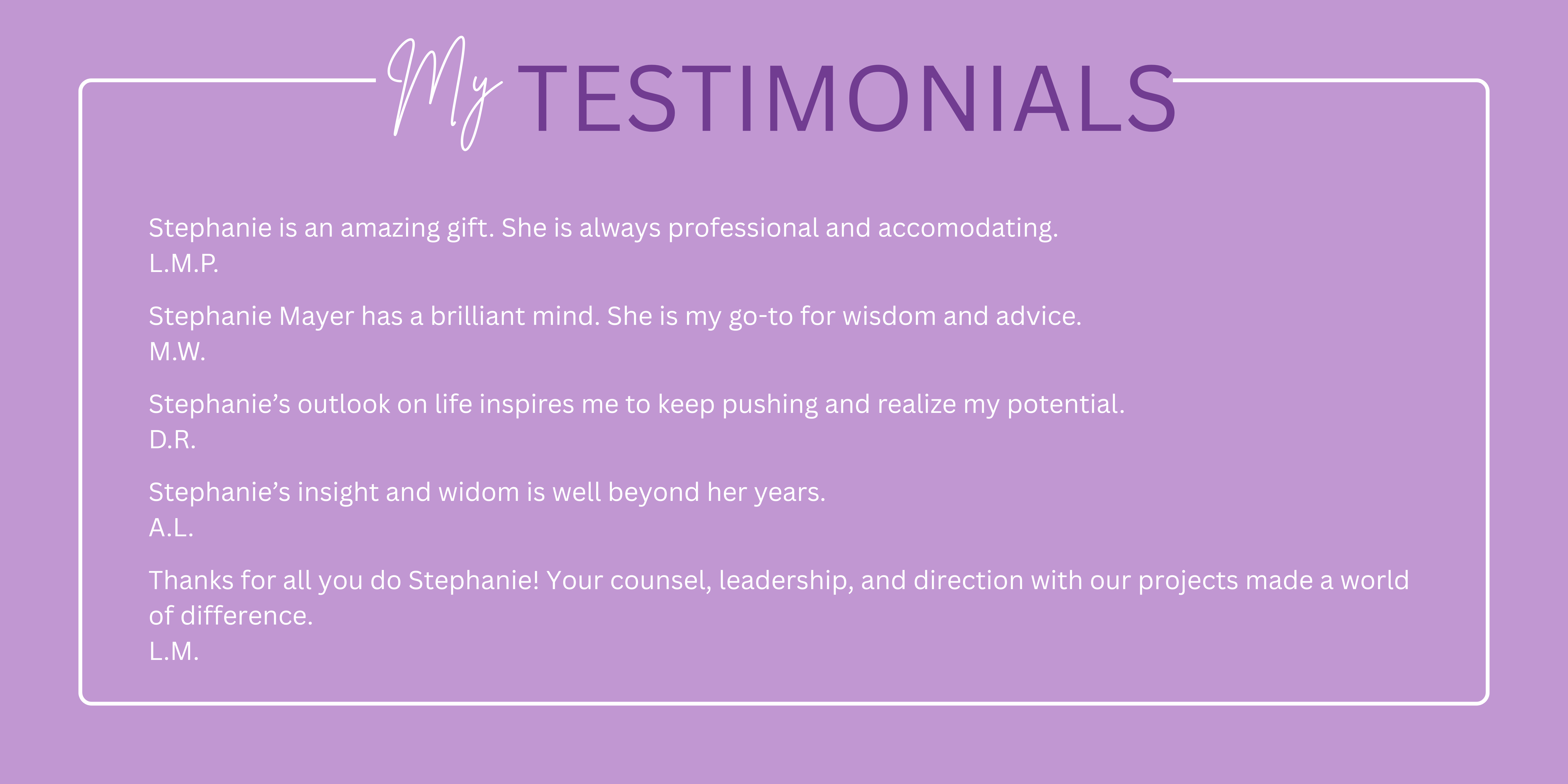 My TESTIMONIALS

Stephanie is an amazing gift. She is always professional and accomodating.
L.M.P.

Stephanie Mayer has a brilliant mind. She is my go-to for wisdom and advice.
M.W.

Stephanie’s outlook on life inspires me to keep pushing and realize my potential.
D.R.

Stephanie’s insight and widom is well beyond her years.
A.L.

Thanks for all you do Stephanie! Your counsel, leadership, and direction with our projects made a world of difference.
L.M.